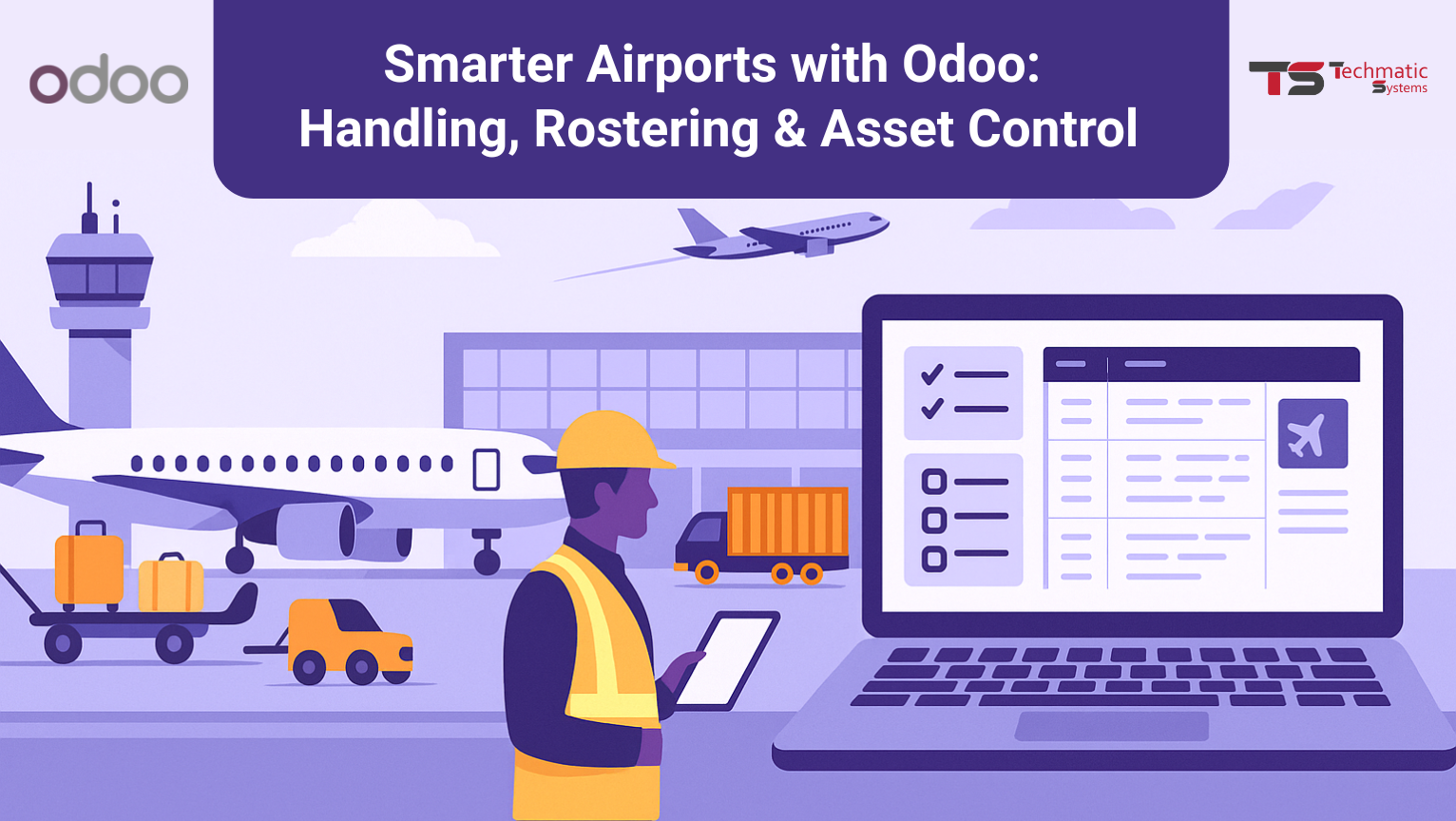 odoo

Smarter Airports with Odoo: Handling, Rostering & Asset Control

TS Techmatic Systems